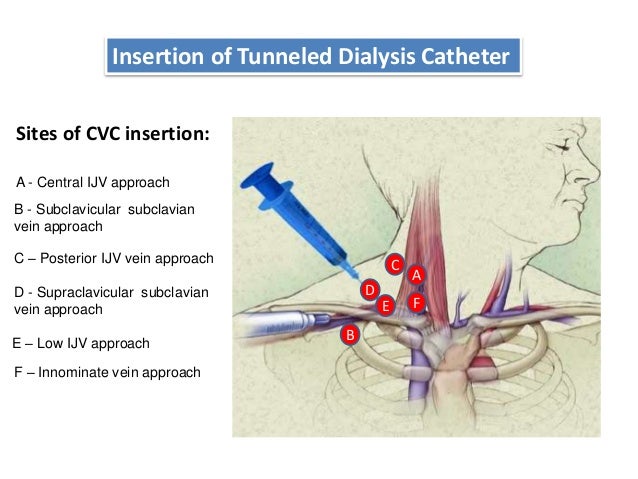 Insertion of Tunneled Dialysis Catheter

Sites of CVC insertion:

A - Central IJV approach

B - Subclavicular subclavian vein approach

C – Posterior IJV vein approach

D - Supraclavicular subclavian vein approach

E – Low IJV approach

F – Innominate vein approach

C
A
D
E
F
B